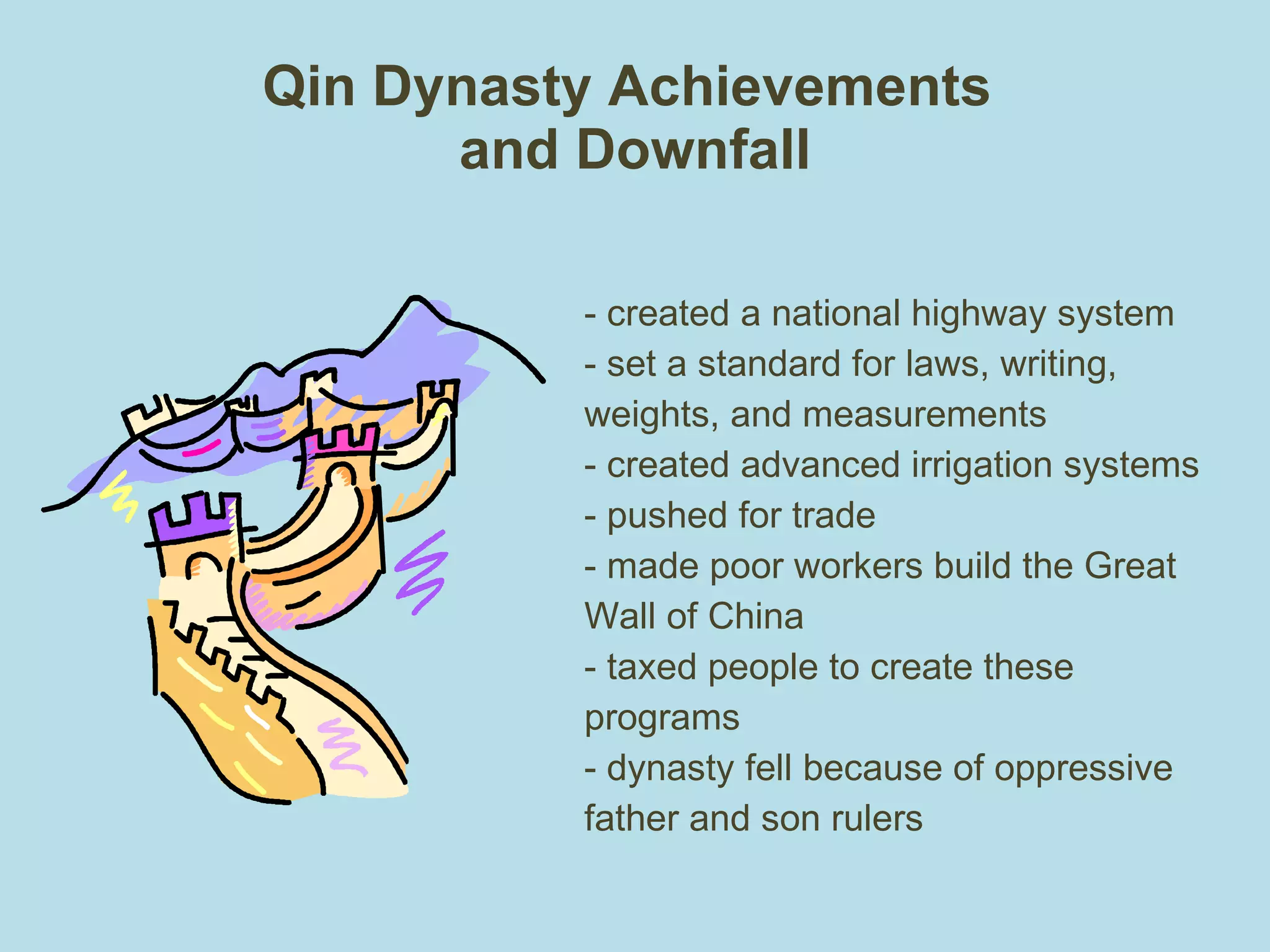 Qin Dynasty Achievements and Downfall

- created a national highway system
- set a standard for laws, writing, weights, and measurements
- created advanced irrigation systems
- pushed for trade
- made poor workers build the Great Wall of China
- taxed people to create these programs
- dynasty fell because of oppressive father and son rulers